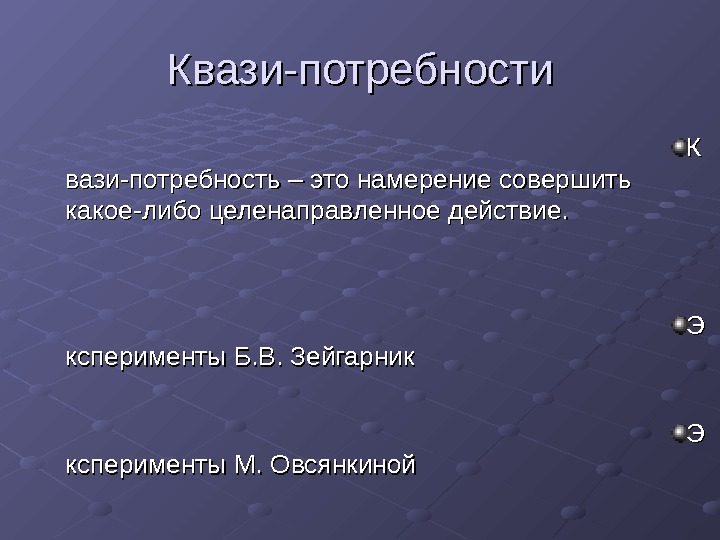 Квази-потребности

К

вази-потребность – это намерение совершить какое-либо целенаправленное действие.

Э

ксперименты Б.В. Зейгарник

Э

ксперименты М. Овсянкиной